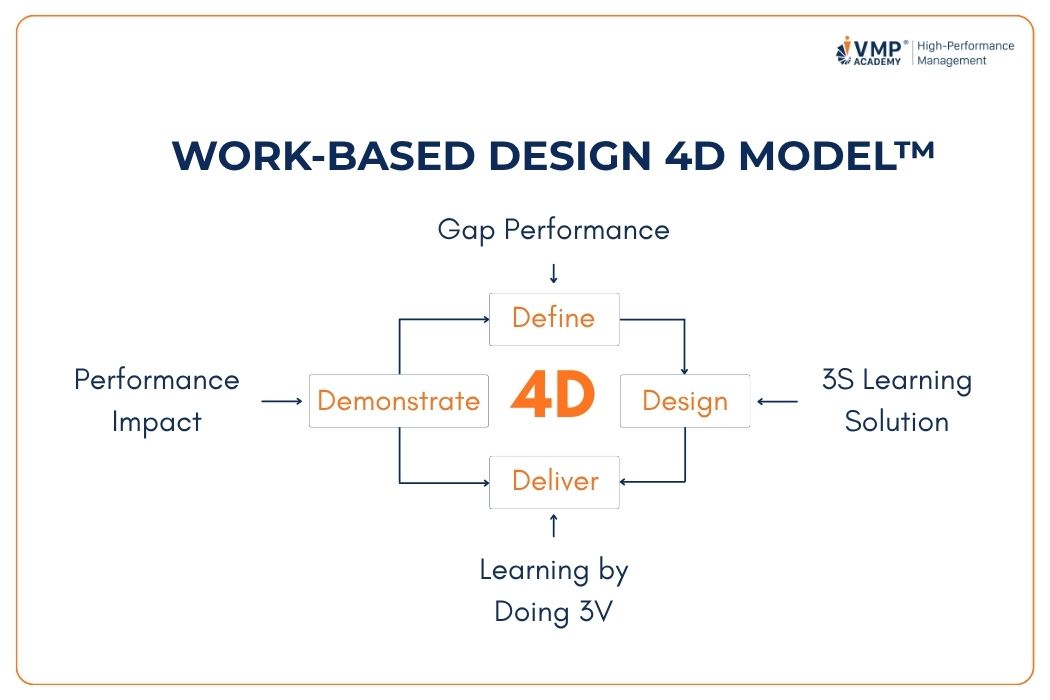 VMP® ACADEMY | High-Performance Management

WORK-BASED DESIGN 4D MODEL™

Gap Performance

Define

Performance Impact

Demonstrate

4D

Design

3S Learning Solution

Deliver

Learning by Doing 3V